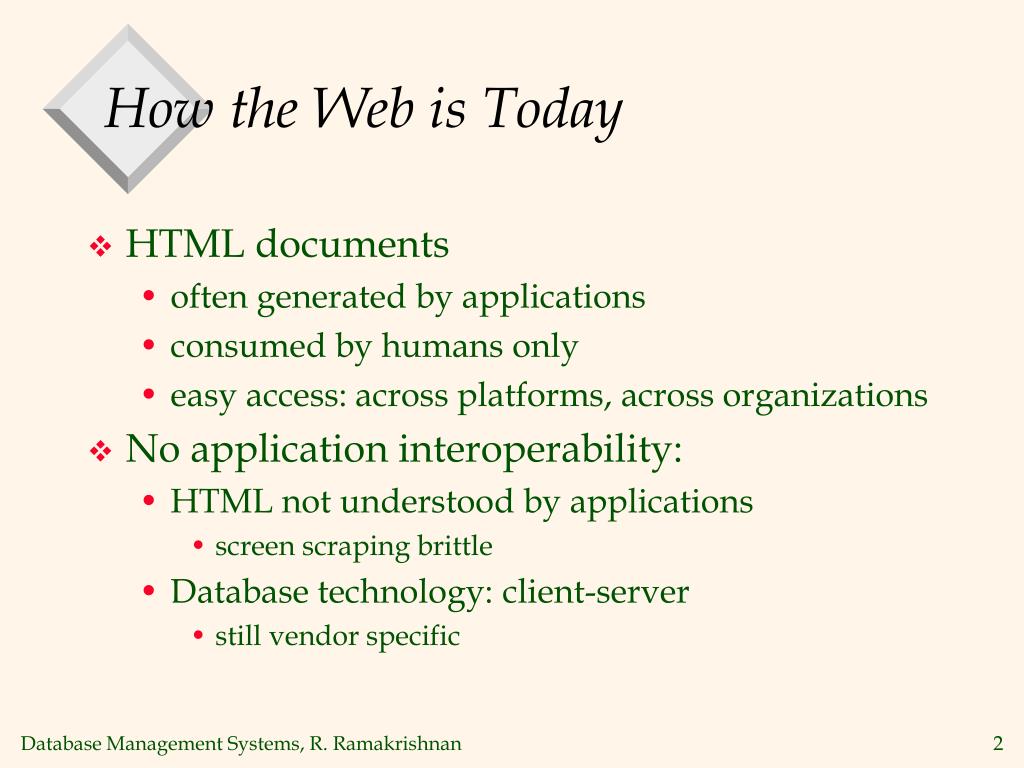 How the Web is Today

❖ HTML documents
• often generated by applications
• consumed by humans only
• easy access: across platforms, across organizations

❖ No application interoperability:
• HTML not understood by applications
• screen scraping brittle
• Database technology: client-server
• still vendor specific

Database Management Systems, R. Ramakrishnan

2